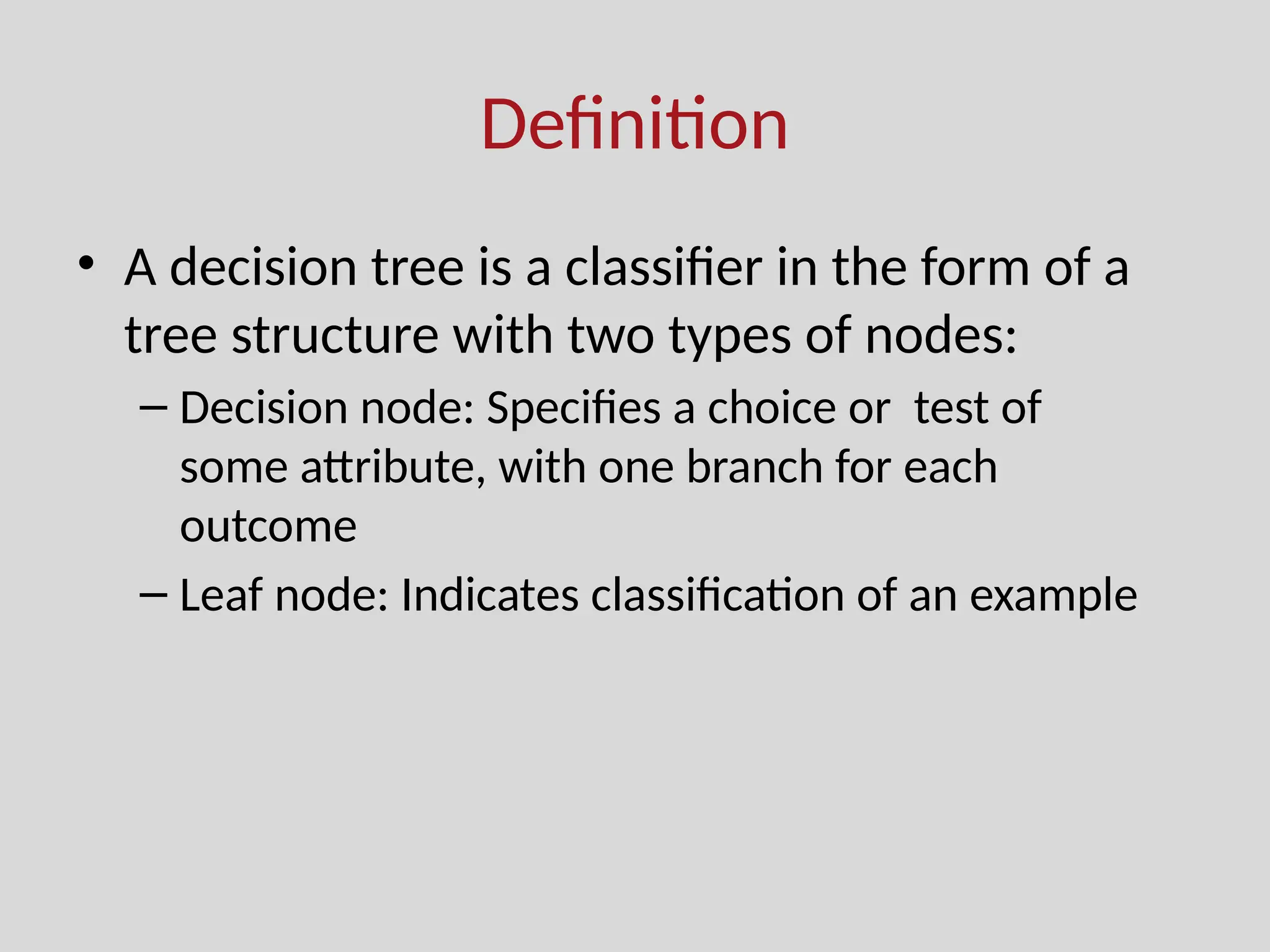 Definition

• A decision tree is a classifier in the form of a tree structure with two types of nodes:

– Decision node: Specifies a choice or  test of some attribute, with one branch for each outcome

– Leaf node: Indicates classification of an example